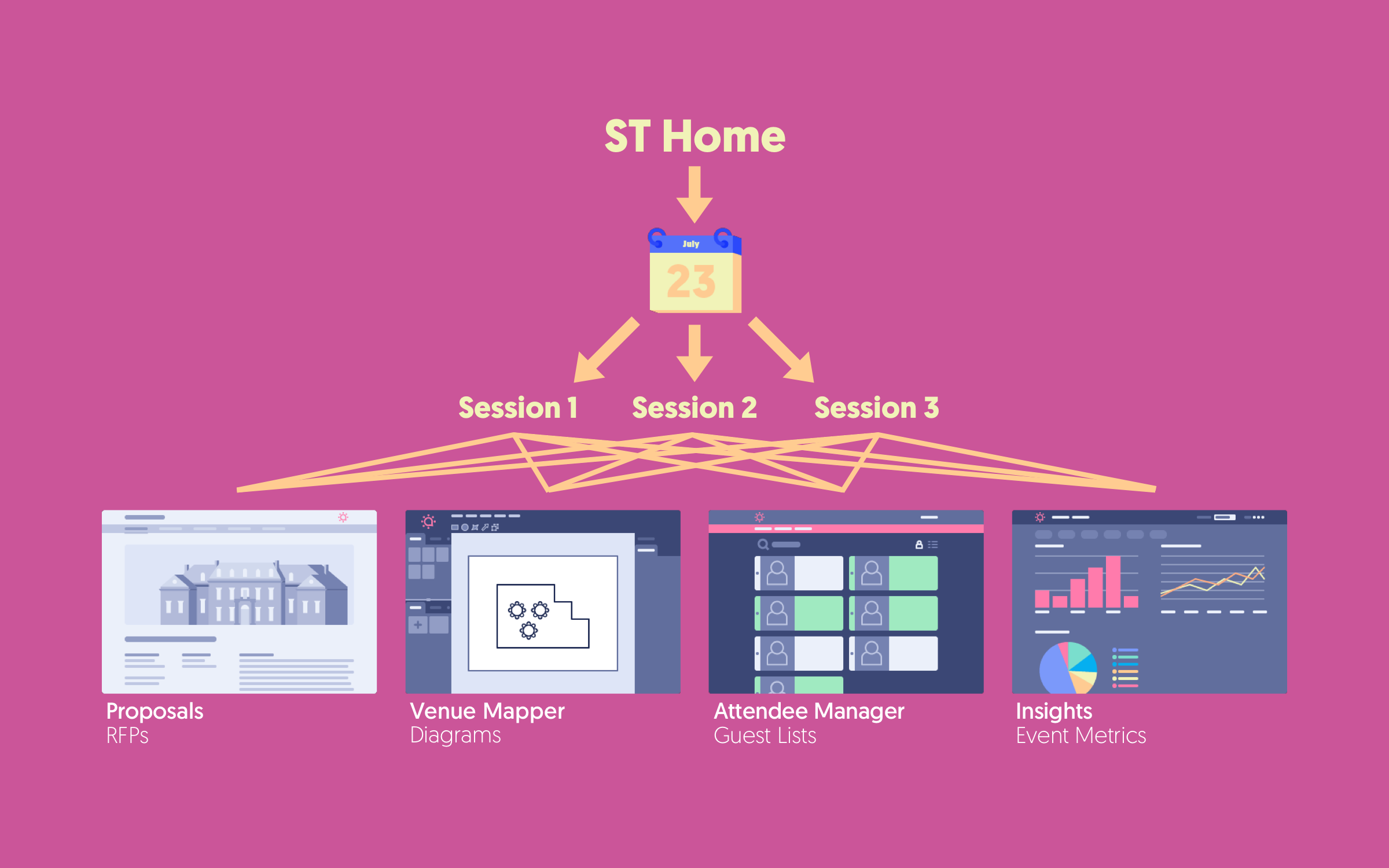 ST Home

July
23

Session 1 Session 2 Session 3

Proposals
RFPs

Venue Mapper
Diagrams

Attendee Manager
Guest Lists

Insights
Event Metrics